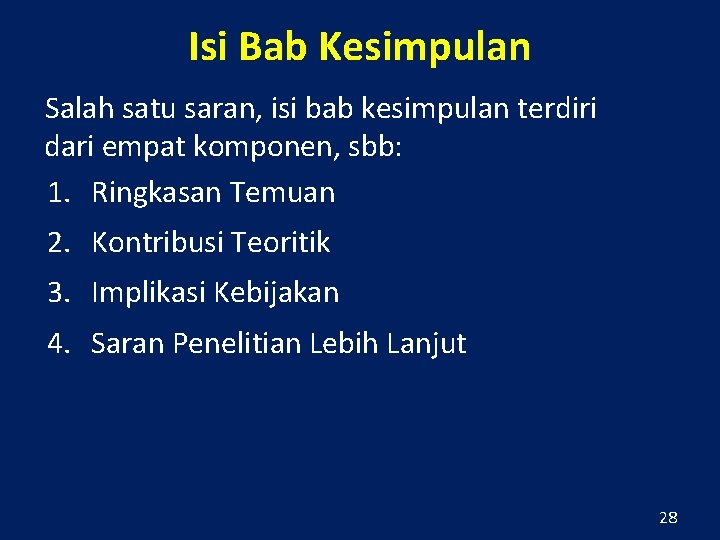 Isi Bab Kesimpulan

Salah satu saran, isi bab kesimpulan terdiri dari empat komponen, sbb:

1. Ringkasan Temuan
2. Kontribusi Teoritik
3. Implikasi Kebijakan
4. Saran Penelitian Lebih Lanjut

28